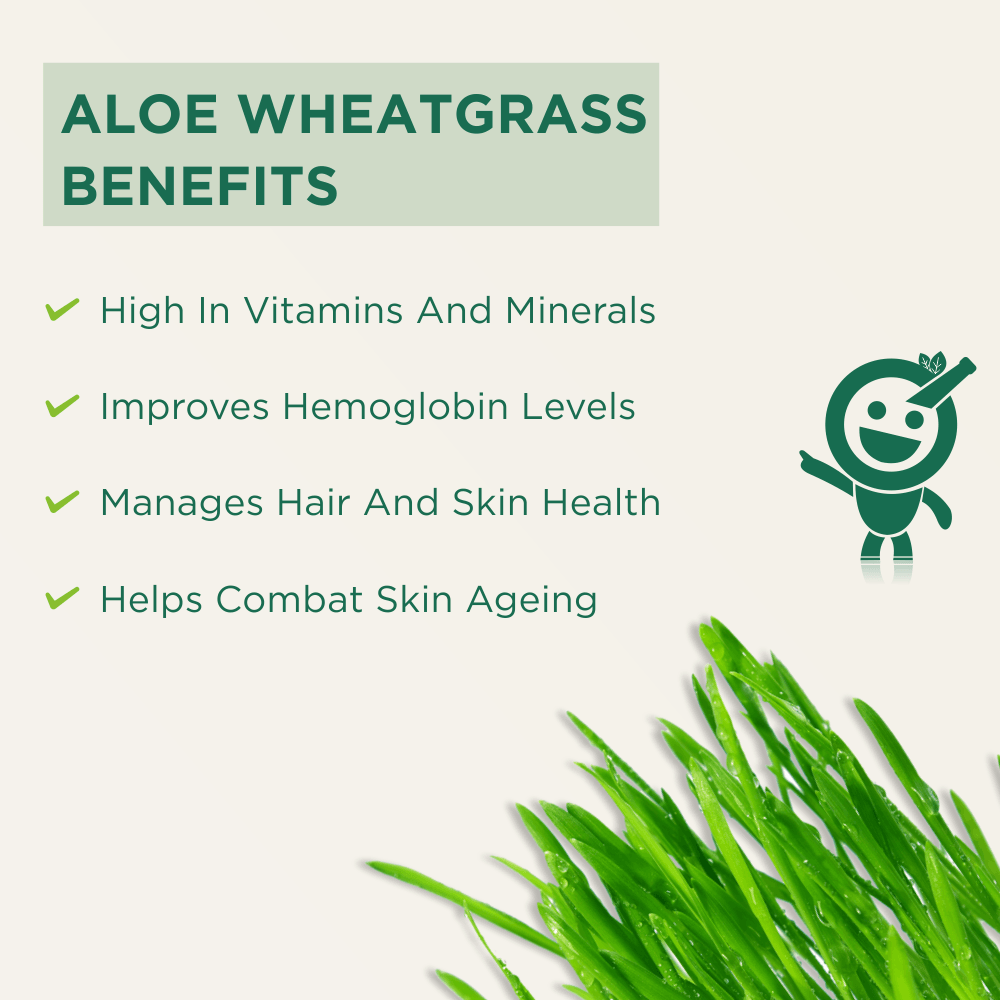 ALOE WHEATGRASS BENEFITS

✔ High In Vitamins And Minerals

✔ Improves Hemoglobin Levels

✔ Manages Hair And Skin Health

✔ Helps Combat Skin Ageing